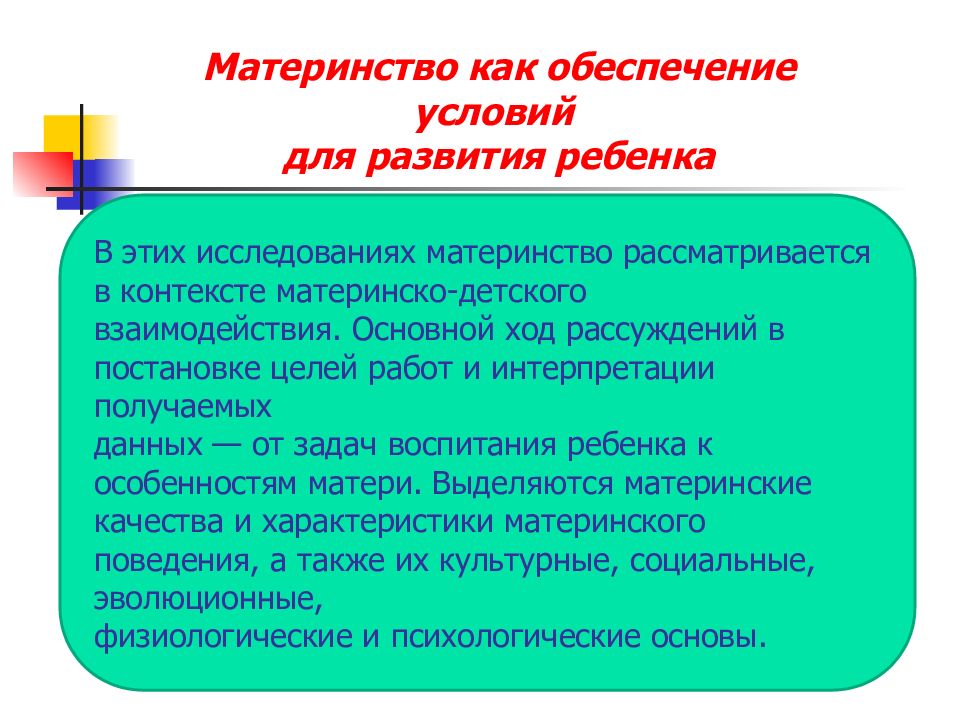 Материнство как обеспечение условий для развития ребенка

В этих исследованиях материнство рассматривается в контексте материнско-детского взаимодействия. Основной ход рассуждений в постановке целей работ и интерпретации получаемых
данных — от задач воспитания ребенка к особенностям матери. Выделяются материнские качества и характеристики материнского поведения, а также их культурные, социальные, эволюционные,
физиологические и психологические основы.